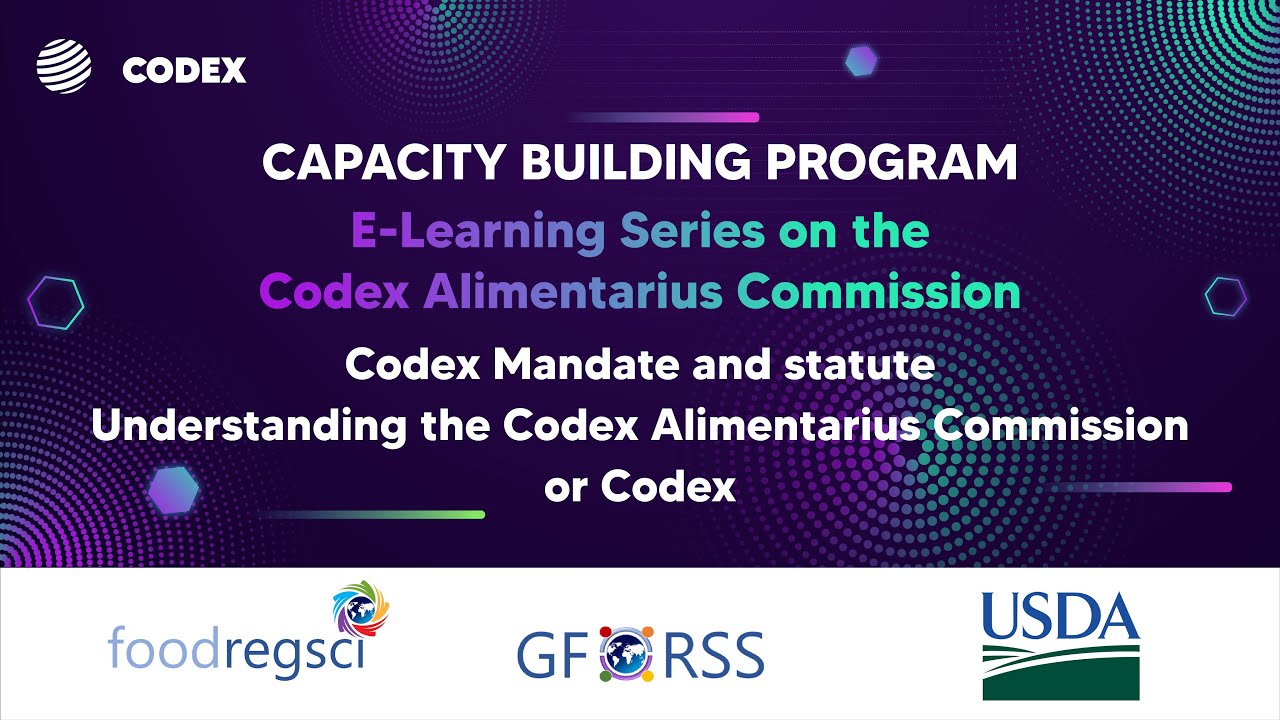 CODEX

CAPACITY BUILDING PROGRAM
E-Learning Series on the Codex Alimentarius Commission

Codex Mandate and statute
Understanding the Codex Alimentarius Commission or Codex

foodregsci

GFORSS

USDA